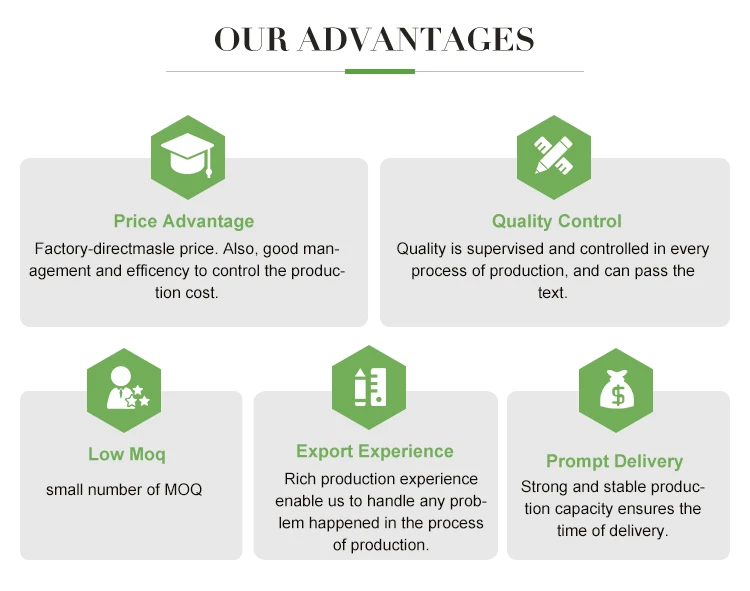 OUR ADVANTAGES

Price Advantage

Factory-directmasle price. Also, good management and efficency to control the production cost.

Quality Control

Quality is supervised and controlled in every process of production, and can pass the text.

Low Moq

small number of MOQ

Export Experience

Rich production experience enable us to handle any problem happened in the process of production.

Prompt Delivery

Strong and stable production capacity ensures the time of delivery.